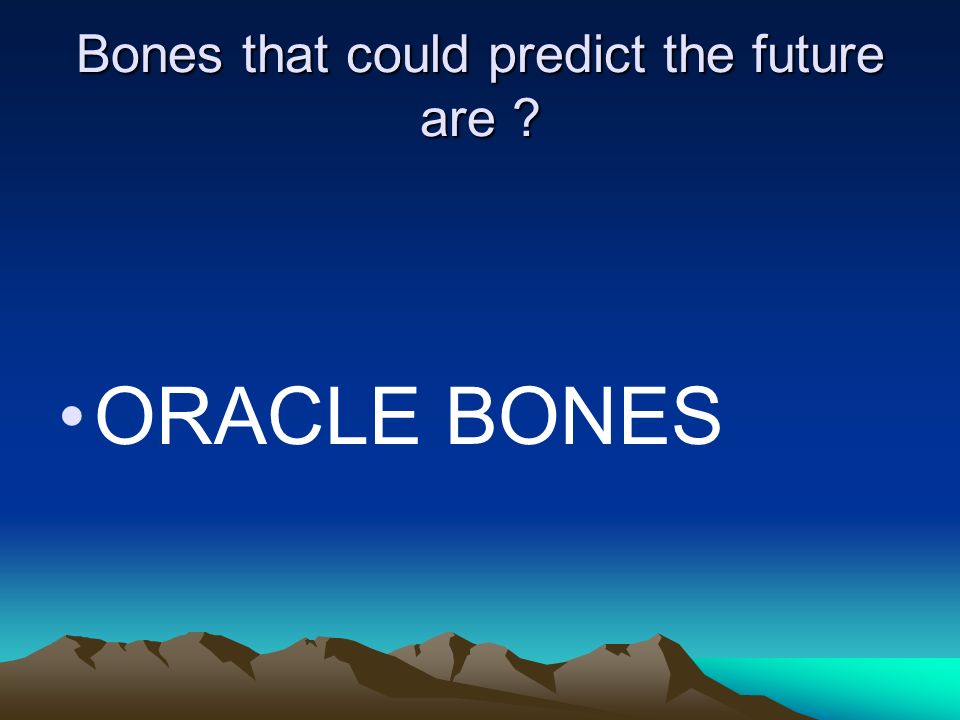 Bones that could predict the future are ?

• ORACLE BONES